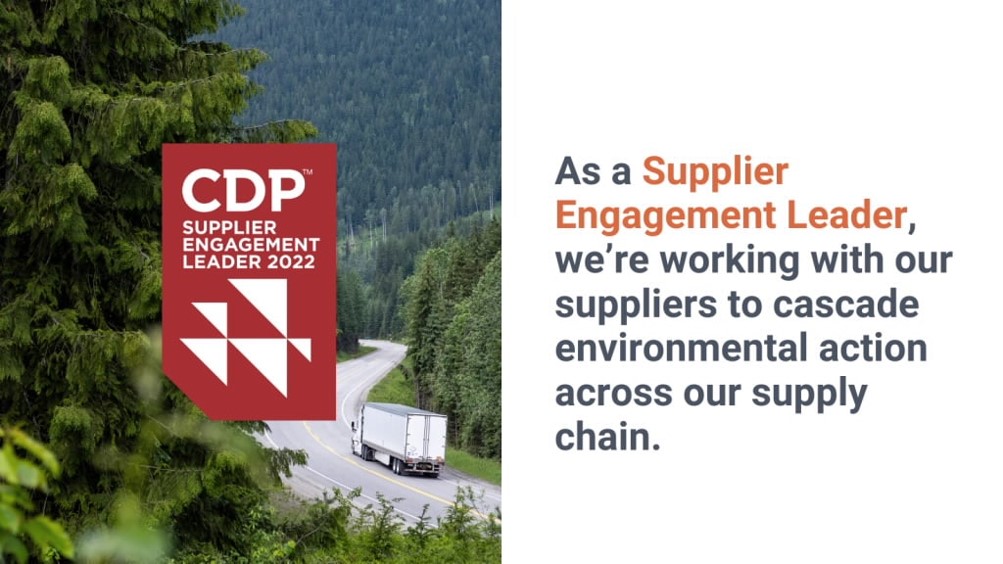 CDP™
SUPPLIER ENGAGEMENT LEADER 2022

As a Supplier Engagement Leader, we're working with our suppliers to cascade environmental action across our supply chain.